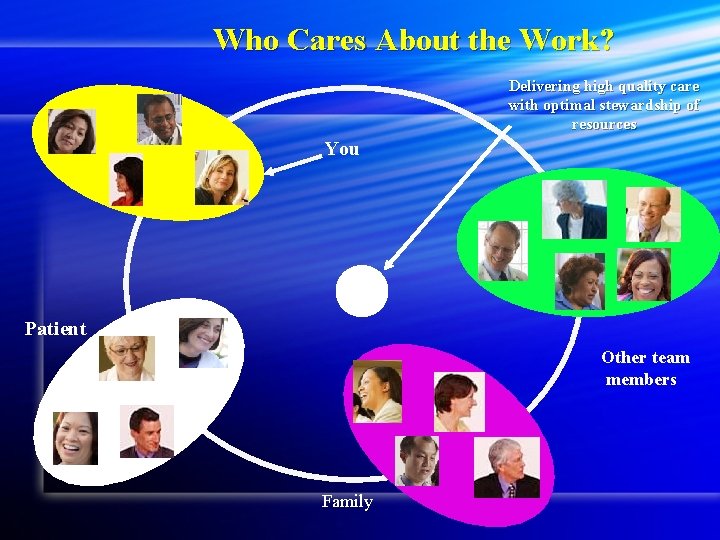 Who Cares About the Work?

Delivering high quality care with optimal stewardship of resources

You

Patient

Other team members

Family